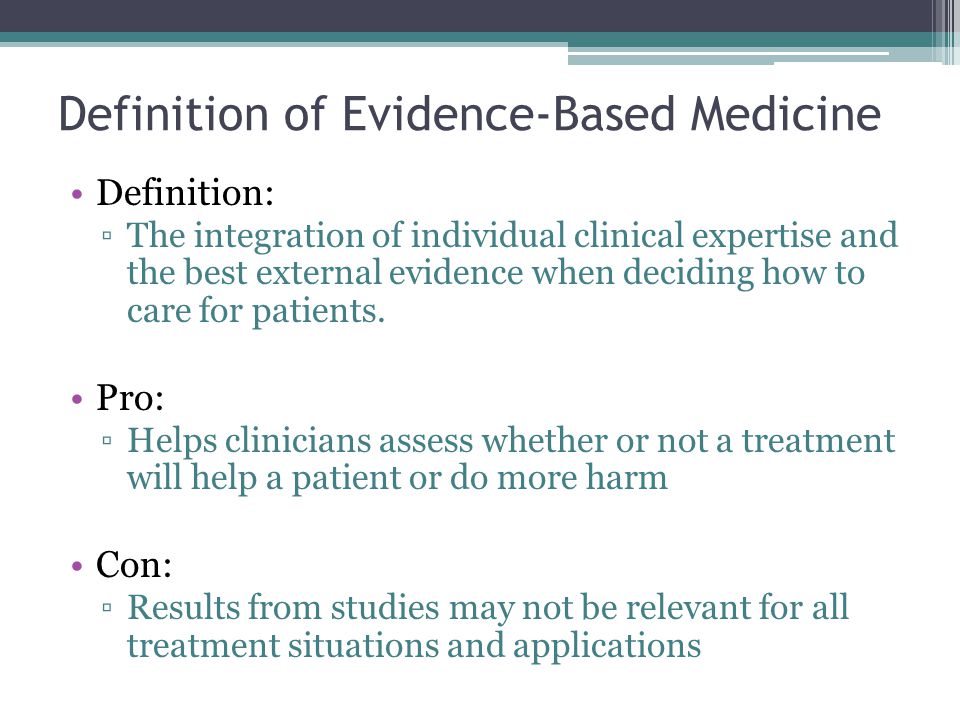 Definition of Evidence-Based Medicine

• Definition:
▫ The integration of individual clinical expertise and the best external evidence when deciding how to care for patients.

• Pro:
▫ Helps clinicians assess whether or not a treatment will help a patient or do more harm

• Con:
▫ Results from studies may not be relevant for all treatment situations and applications